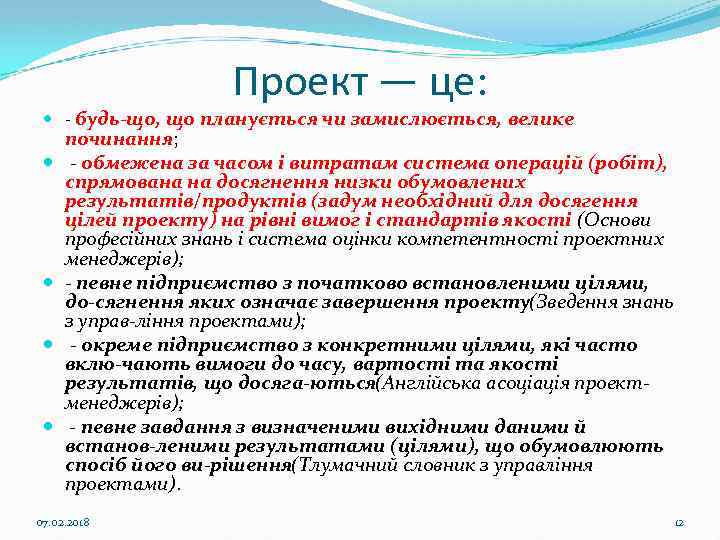 Проект — це:

- будь-що, що планується чи замислюється, велике починання;

- обмежена за часом і витратам система операцій (робіт), спрямована на досягнення низки обумовлених результатів/продуктів (задум необхідний для досягення цілей проекту) на рівні вимог і стандартів якості (Основи професійних знань і система оцінки компетентності проектних менеджерів);

- певне підприємство з початково встановленими цілями, до-сягнення яких означає завершення проекту(Зведення знань з управ-ління проектами);

- окреме підприємство з конкретними цілями, які часто вклю-чають вимоги до часу, вартості та якості результатів, що досяга-ються(Англійська асоціація проект-менеджерів);

- певне завдання з визначеними вихідними даними й встанов-леними результатами (цілями), що обумовлюють спосіб його ви-рішення(Тлумачний словник з управління проектами).

07.02.2018

12